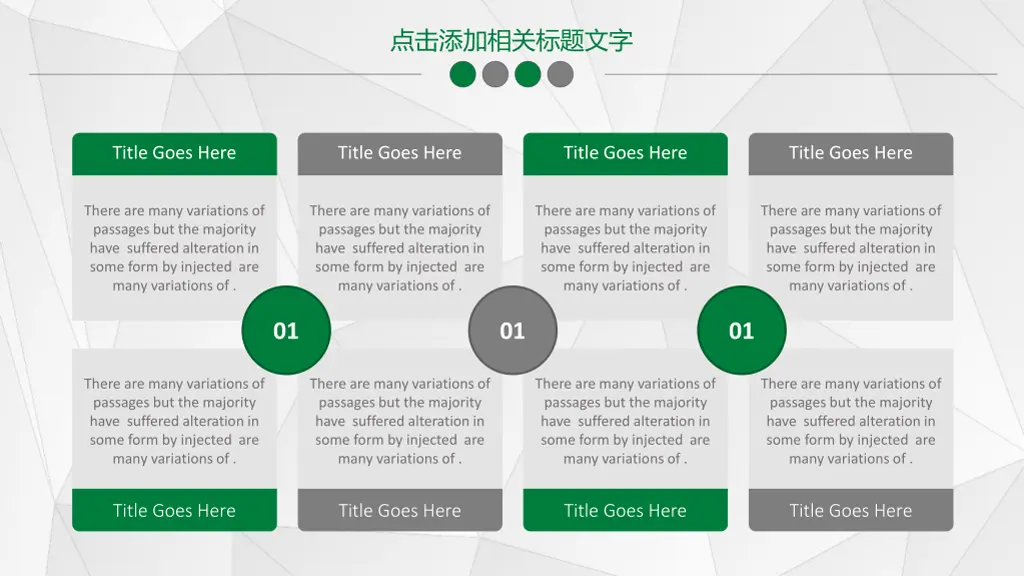 点击添加相关标题文字

Title Goes Here

There are many variations of passages but the majority have suffered alteration in some form by injected are many variations of .

Title Goes Here

There are many variations of passages but the majority have suffered alteration in some form by injected are many variations of .

Title Goes Here

There are many variations of passages but the majority have suffered alteration in some form by injected are many variations of .

Title Goes Here

There are many variations of passages but the majority have suffered alteration in some form by injected are many variations of .

01

01

01

There are many variations of passages but the majority have suffered alteration in some form by injected are many variations of .

Title Goes Here

There are many variations of passages but the majority have suffered alteration in some form by injected are many variations of .

Title Goes Here

There are many variations of passages but the majority have suffered alteration in some form by injected are many variations of .

Title Goes Here

There are many variations of passages but the majority have suffered alteration in some form by injected are many variations of .

Title Goes Here